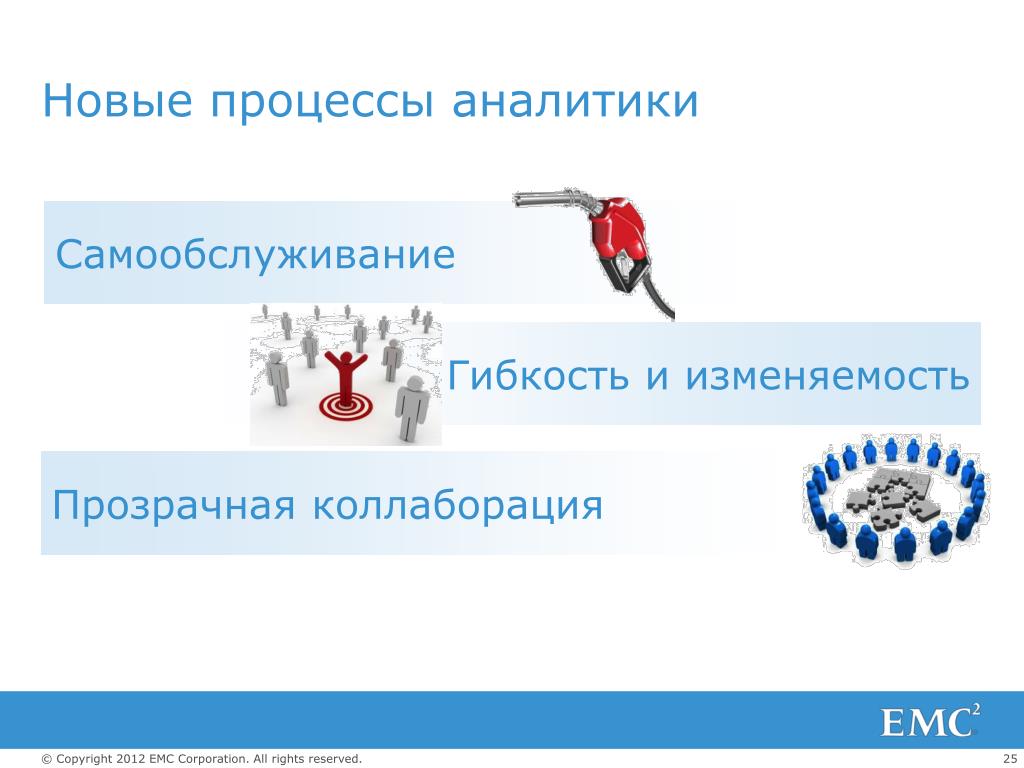 Новые процессы аналитики

Самообслуживание

Гибкость и изменяемость

Прозрачная коллаборация

$EMC^2$

© Copyright 2012 EMC Corporation. All rights reserved.

25